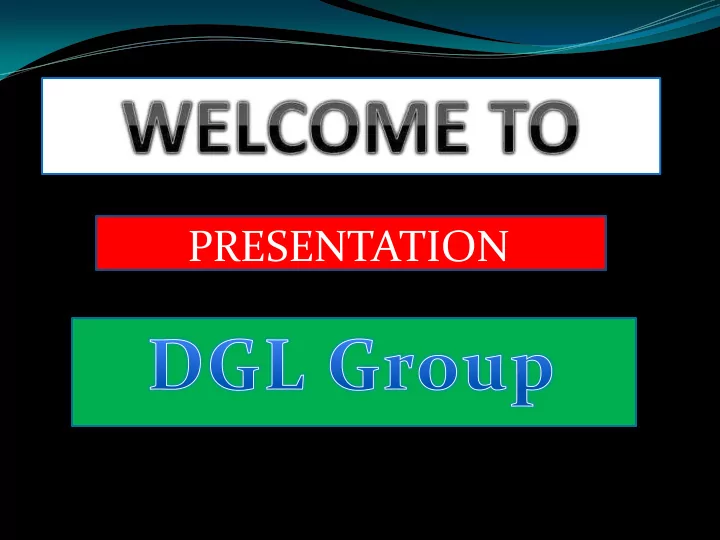 WELCOME TO

PRESENTATION

DGL Group